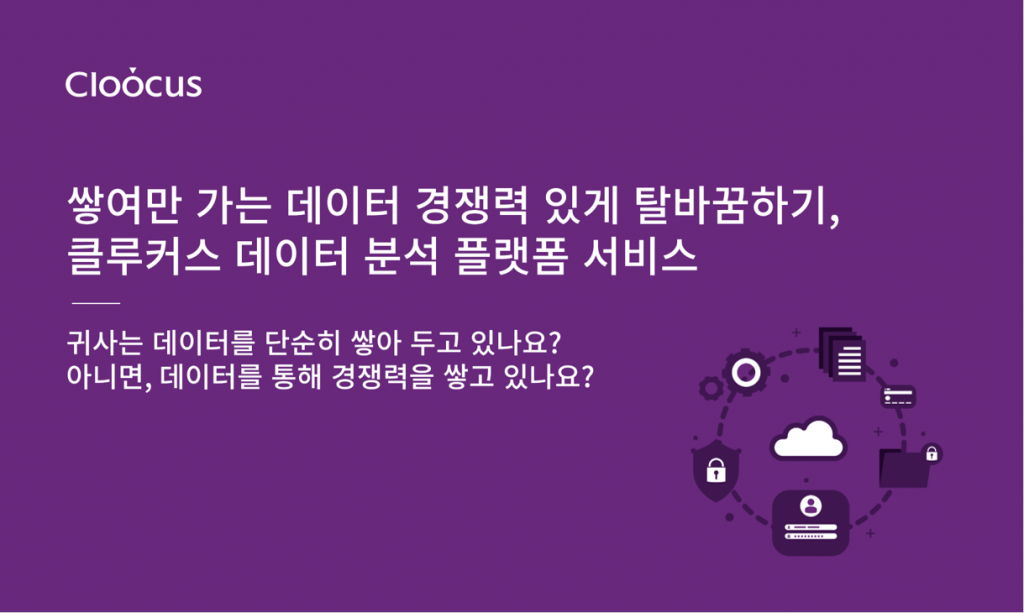 Cloocus

쌓여만 가는 데이터 경쟁력 있게 탈바꿈하기, 클루커스 데이터 분석 플랫폼 서비스

귀사는 데이터를 단순히 쌓아 두고 있나요?
아니면, 데이터를 통해 경쟁력을 쌓고 있나요?